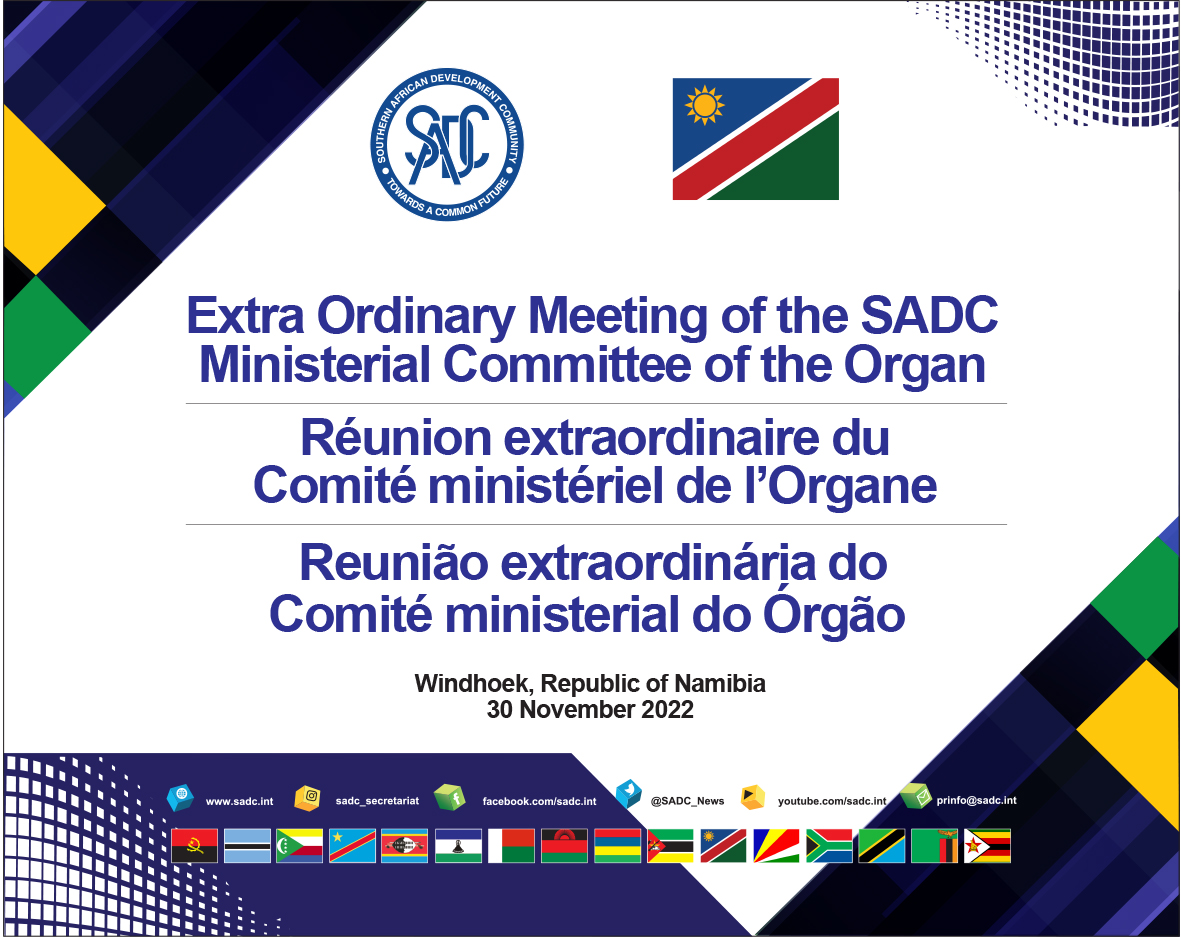 SOUTHERN AFRICAN DEVELOPMENT COMMUNITY
SADC
TOWARDS A COMMON FUTURE

Extra Ordinary Meeting of the SADC Ministerial Committee of the Organ

Réunion extraordinaire du Comité ministériel de l'Organe

Reunião extraordinária do Comité ministerial do Órgão

Windhoek, Republic of Namibia
30 November 2022

www.sadc.int sadc_secretariat facebook.com/sadc.int @SADC_News youtube.com/sadc.int prinfo@sadc.int